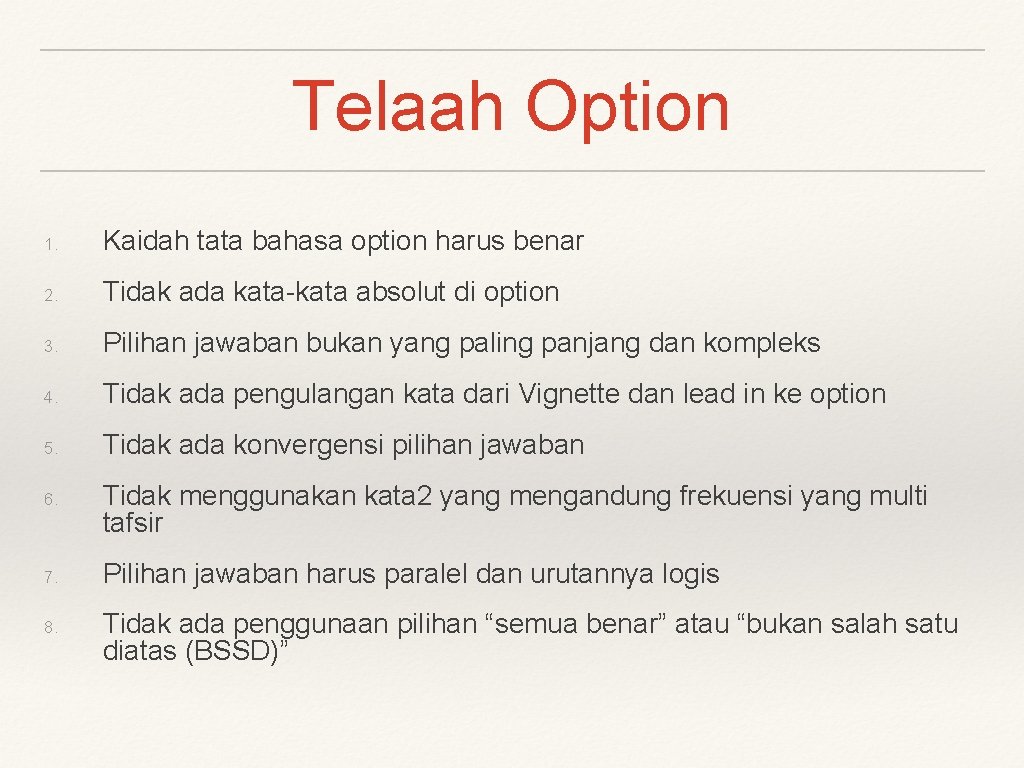 Telaah Option

1. Kaidah tata bahasa option harus benar
2. Tidak ada kata-kata absolut di option
3. Pilihan jawaban bukan yang paling panjang dan kompleks
4. Tidak ada pengulangan kata dari Vignette dan lead in ke option
5. Tidak ada konvergensi pilihan jawaban
6. Tidak menggunakan kata2 yang mengandung frekuensi yang multi tafsir
7. Pilihan jawaban harus paralel dan urutannya logis
8. Tidak ada penggunaan pilihan “semua benar” atau “bukan salah satu diatas (BSSD)”